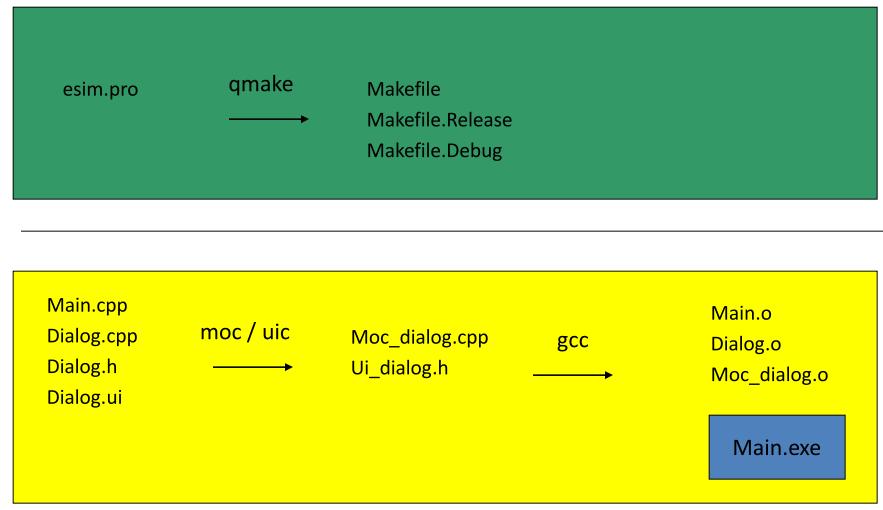 esim.pro

qmake

Makefile
Makefile.Release
Makefile.Debug

Main.cpp
Dialog.cpp
Dialog.h
Dialog.ui

moc / uic

Moc_dialog.cpp
Ui_dialog.h

gcc

Main.o
Dialog.o
Moc_dialog.o

Main.exe